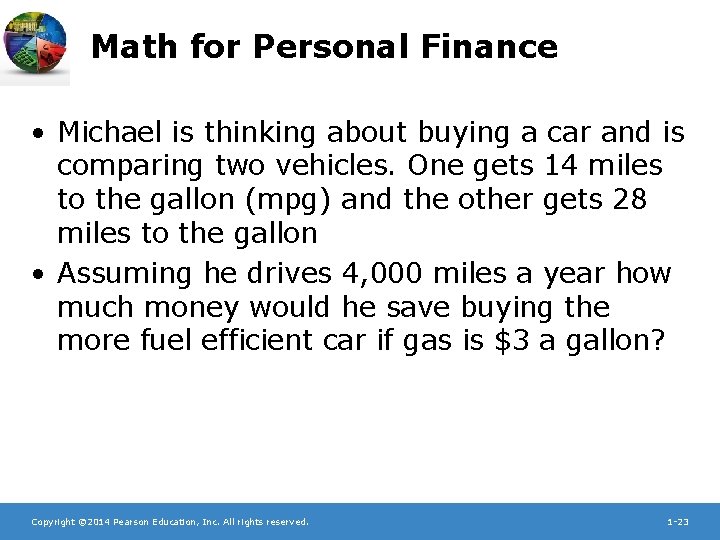 Math for Personal Finance

• Michael is thinking about buying a car and is comparing two vehicles. One gets 14 miles to the gallon (mpg) and the other gets 28 miles to the gallon

• Assuming he drives 4,000 miles a year how much money would he save buying the more fuel efficient car if gas is \$3 a gallon?

Copyright ©2014 Pearson Education, Inc. All rights reserved.

1-23